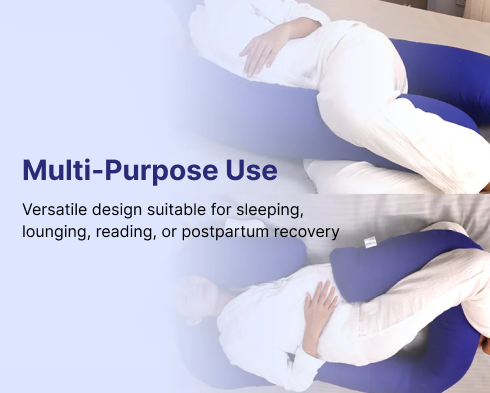 Multi-Purpose Use

Versatile design suitable for sleeping, lounging, reading, or postpartum recovery